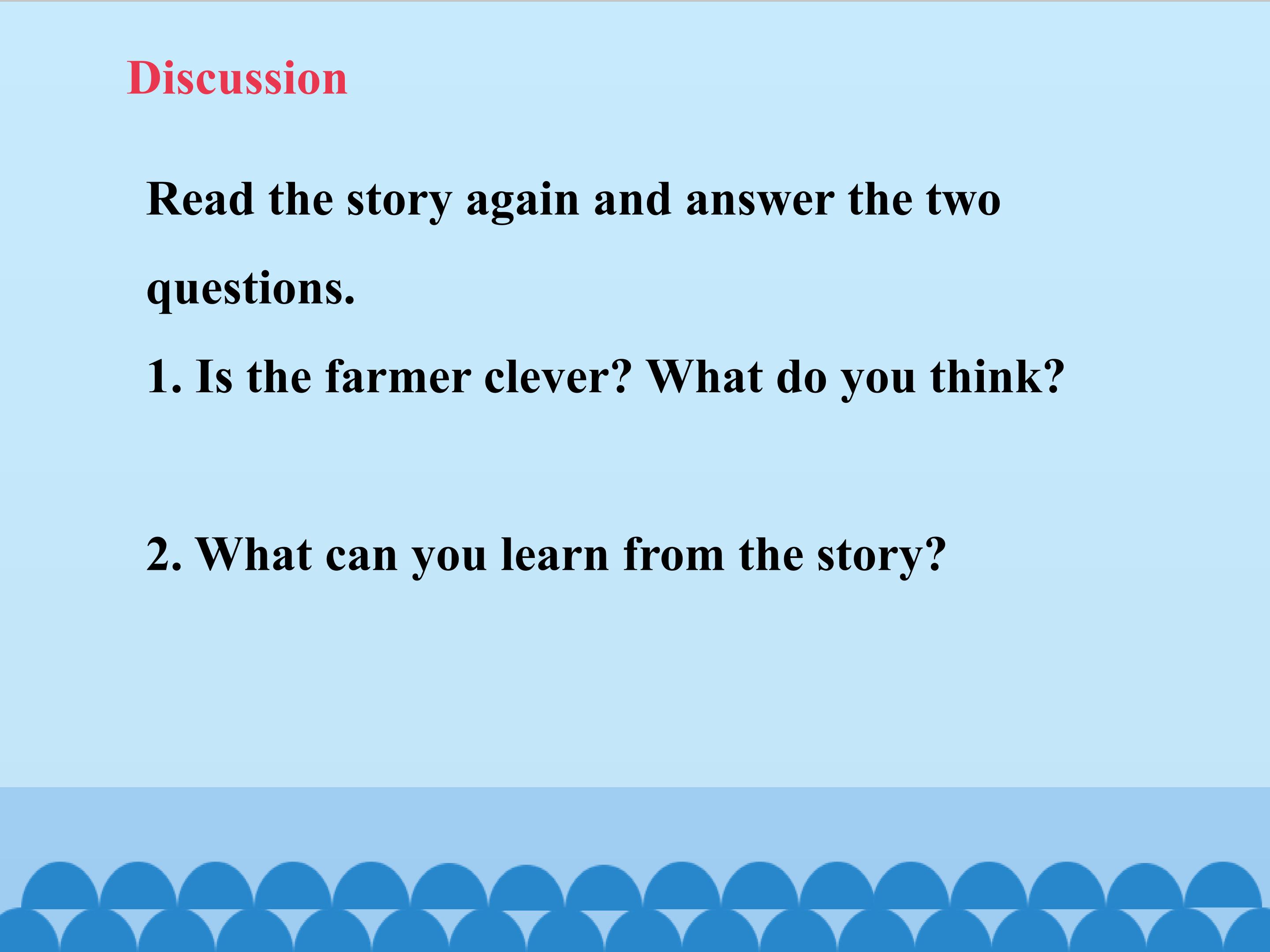 Discussion

Read the story again and answer the two questions.

1. Is the farmer clever? What do you think?

2. What can you learn from the story?